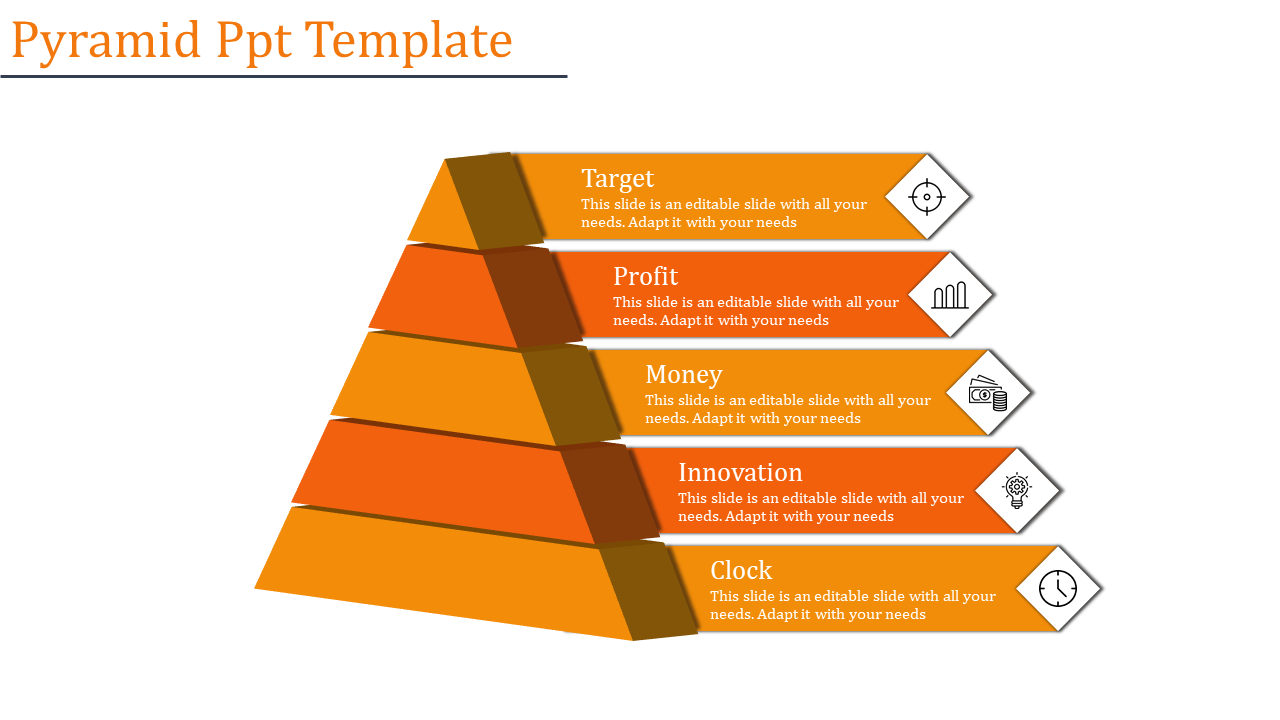 Pyramid Ppt Template

Target
This slide is an editable slide with all your needs. Adapt it with your needs

Profit
This slide is an editable slide with all your needs. Adapt it with your needs

Money
This slide is an editable slide with all your needs. Adapt it with your needs

Innovation
This slide is an editable slide with all your needs. Adapt it with your needs

Clock
This slide is an editable slide with all your needs. Adapt it with your needs